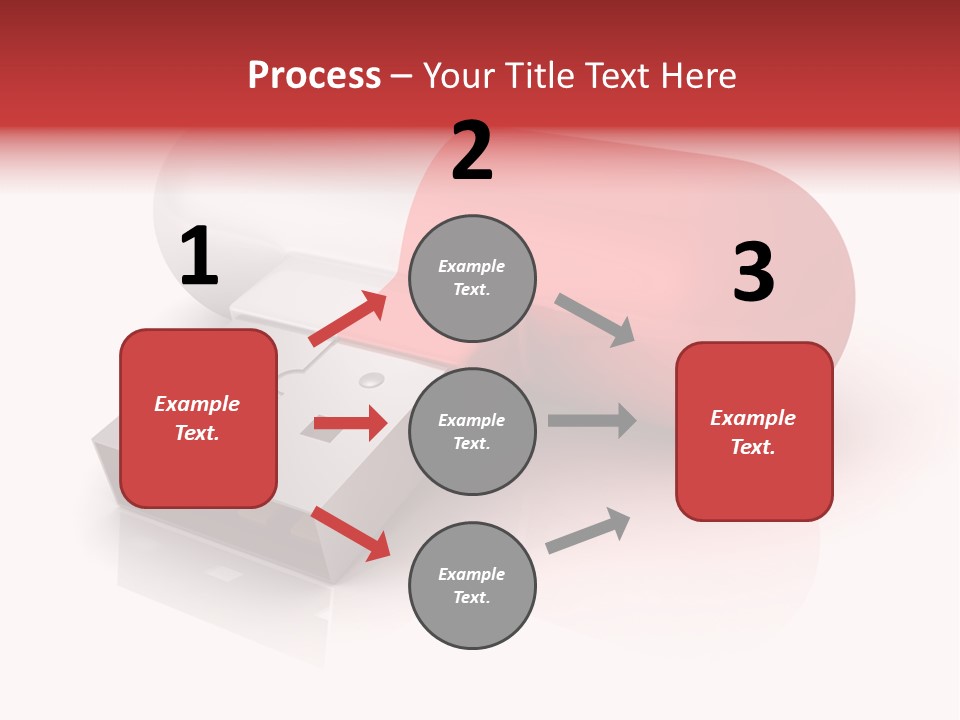 Process – Your Title Text Here

1

Example Text.

2

Example Text.

Example Text.

Example Text.

3

Example Text.